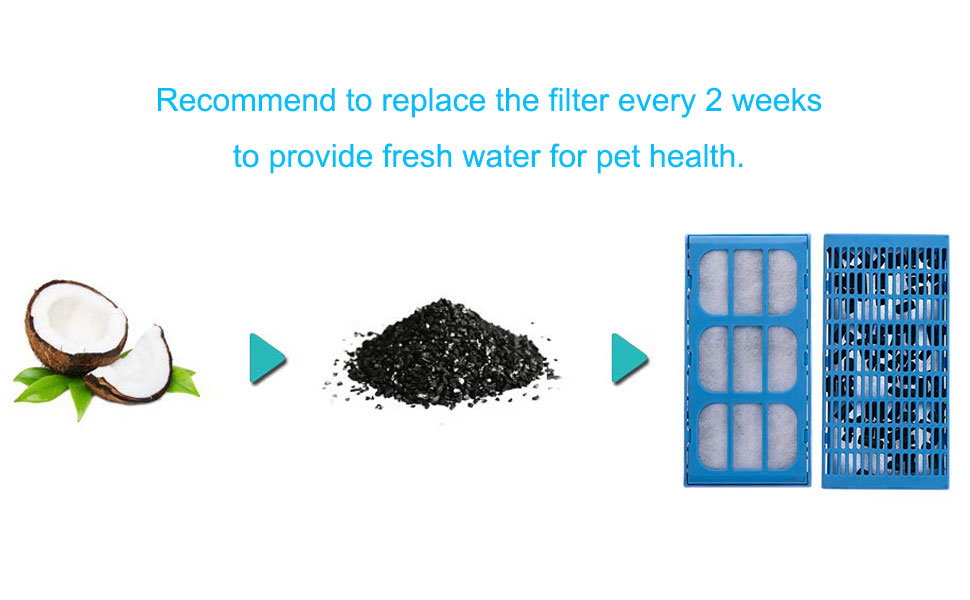 Recommend to replace the filter every 2 weeks
to provide fresh water for pet health.